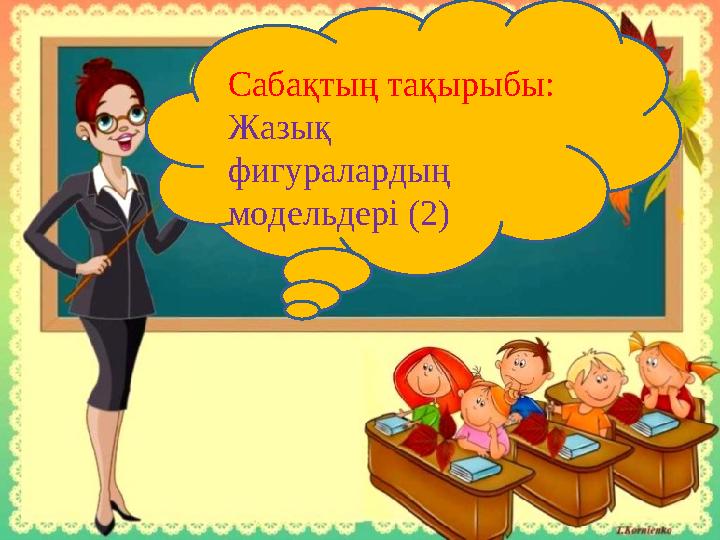 Сабақтың тақырыбы:
Жазық фигуралардың модельдері (2)

I.Kornienko